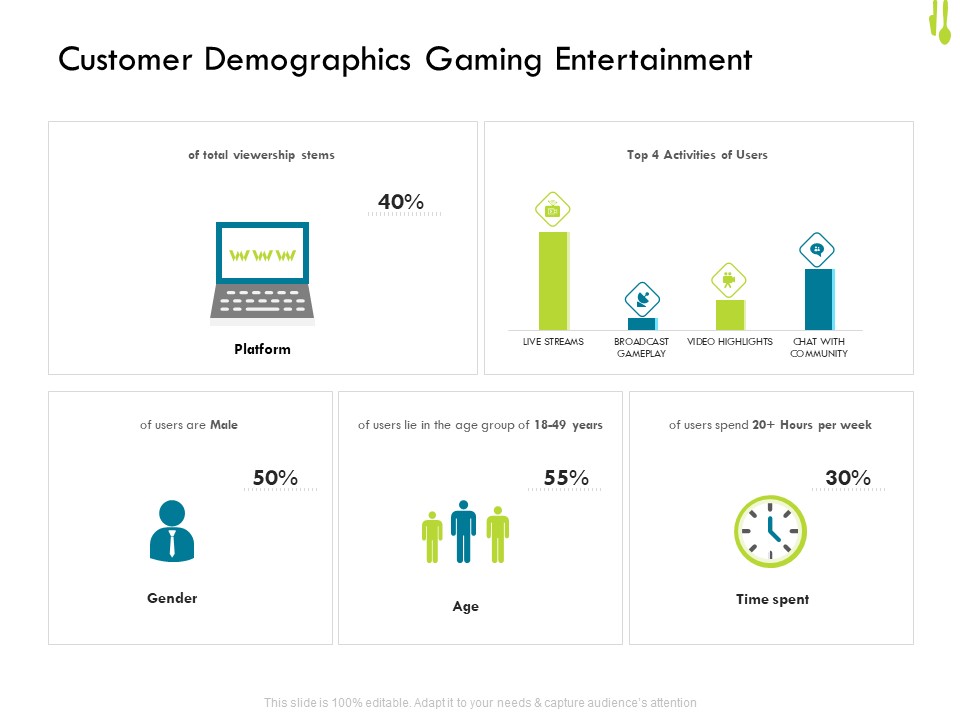 Customer Demographics Gaming Entertainment

of total viewership stems

40%

WWW

Platform

Top 4 Activities of Users

LIVE STREAMS

BROADCAST GAMEPLAY

VIDEO HIGHLIGHTS

CHAT WITH COMMUNITY

of users are Male

50%

Gender

of users lie in the age group of 18-49 years

55%

Age

of users spend 20+ Hours per week

30%

Time spent

This slide is 100% editable. Adapt it to your needs & capture audience's attention